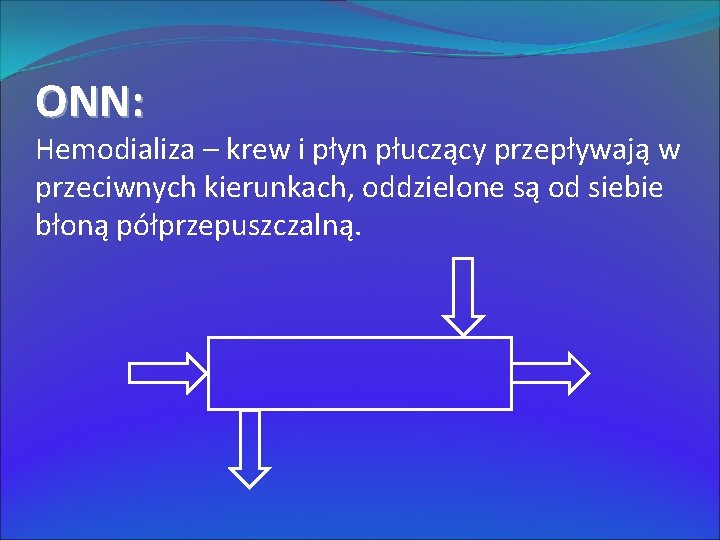 ONN:

Hemodializa – krew i płyn płuczący przepływają w przeciwnych kierunkach, oddzielone są od siebie błoną półprzepuszczalną.